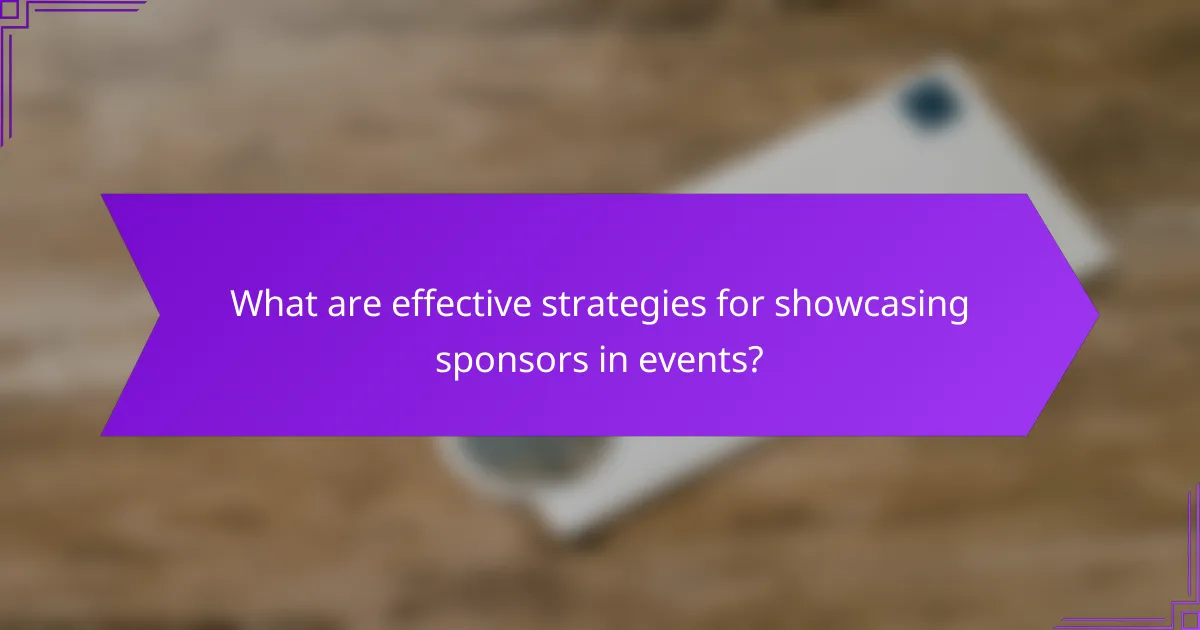 What are effective strategies for showcasing sponsors in events?